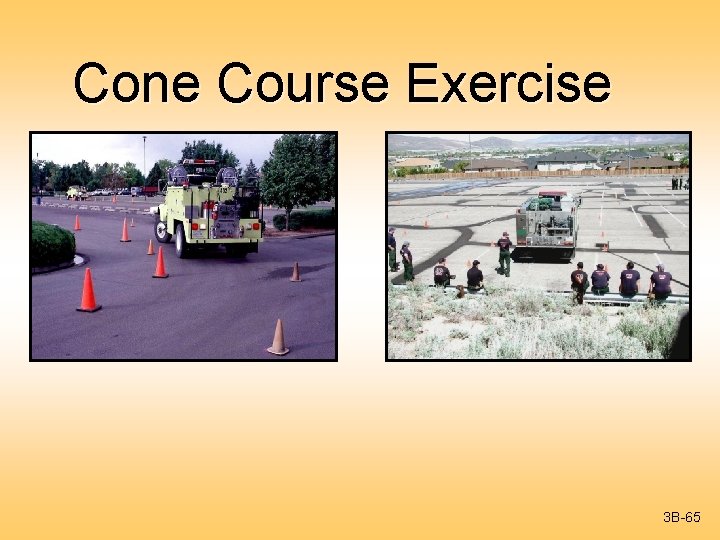 Cone Course Exercise

3B-65